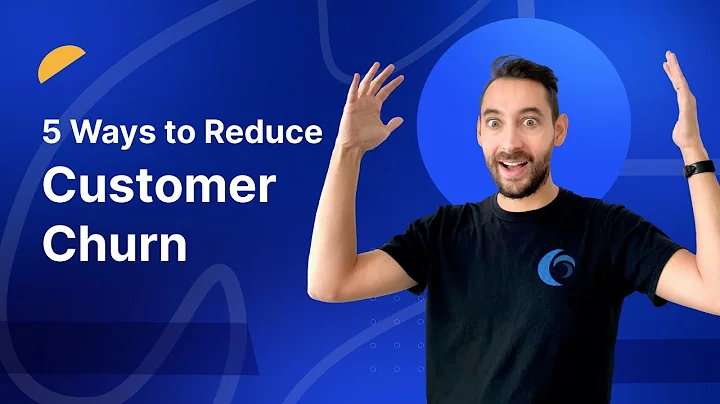 5 Ways to Reduce
Customer Churn